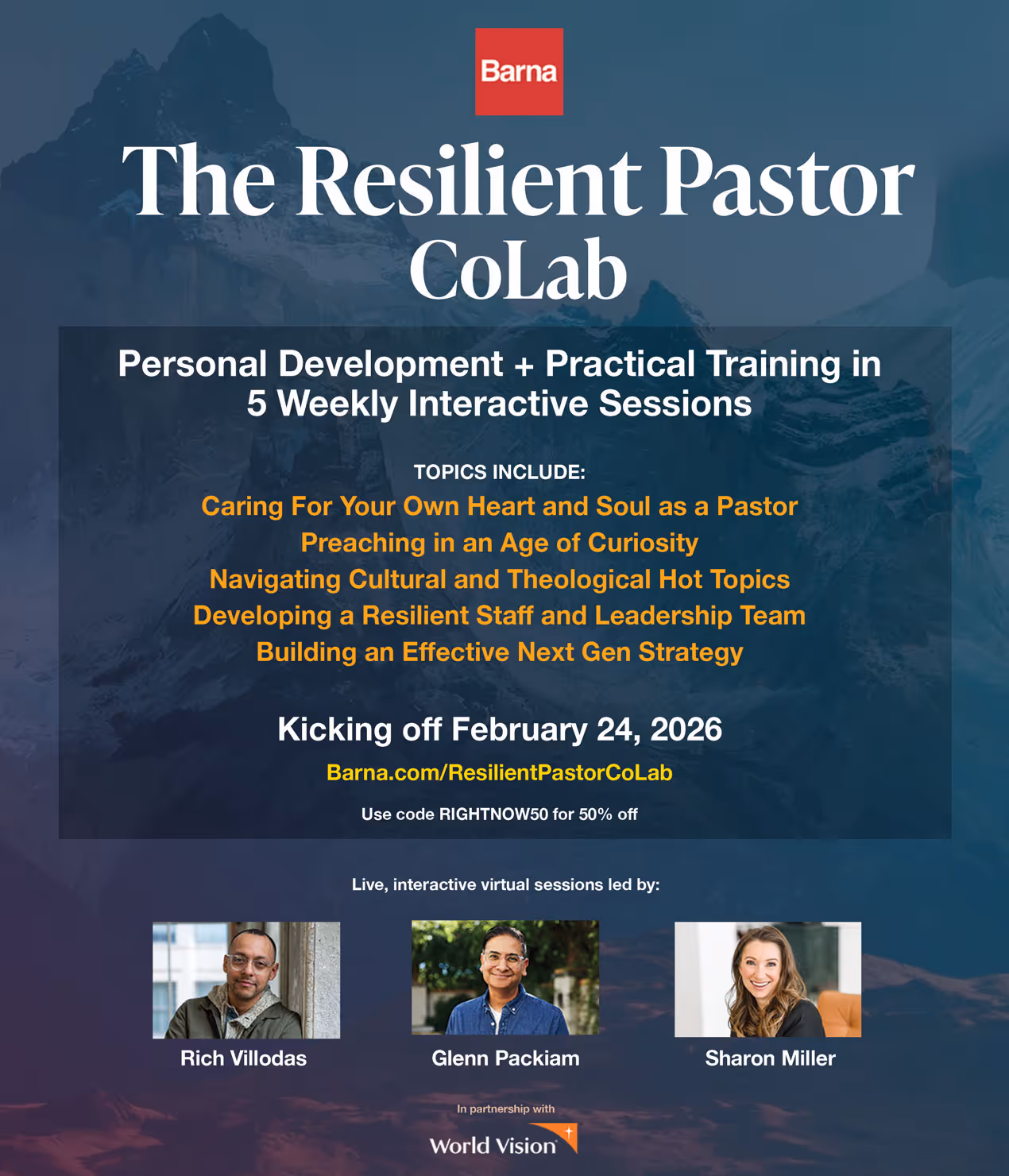 Barna

The Resilient Pastor CoLab

Personal Development + Practical Training in 5 Weekly Interactive Sessions

TOPICS INCLUDE:
Caring For Your Own Heart and Soul as a Pastor
Preaching in an Age of Curiosity
Navigating Cultural and Theological Hot Topics
Developing a Resilient Staff and Leadership Team
Building an Effective Next Gen Strategy

Kicking off February 24, 2026
Barna.com/ResilientPastorCoLab
Use code RIGHTNOW50 for 50% off

Live, interactive virtual sessions led by:

Rich Villodas
Glenn Packiam
Sharon Miller

In partnership with
World Vision